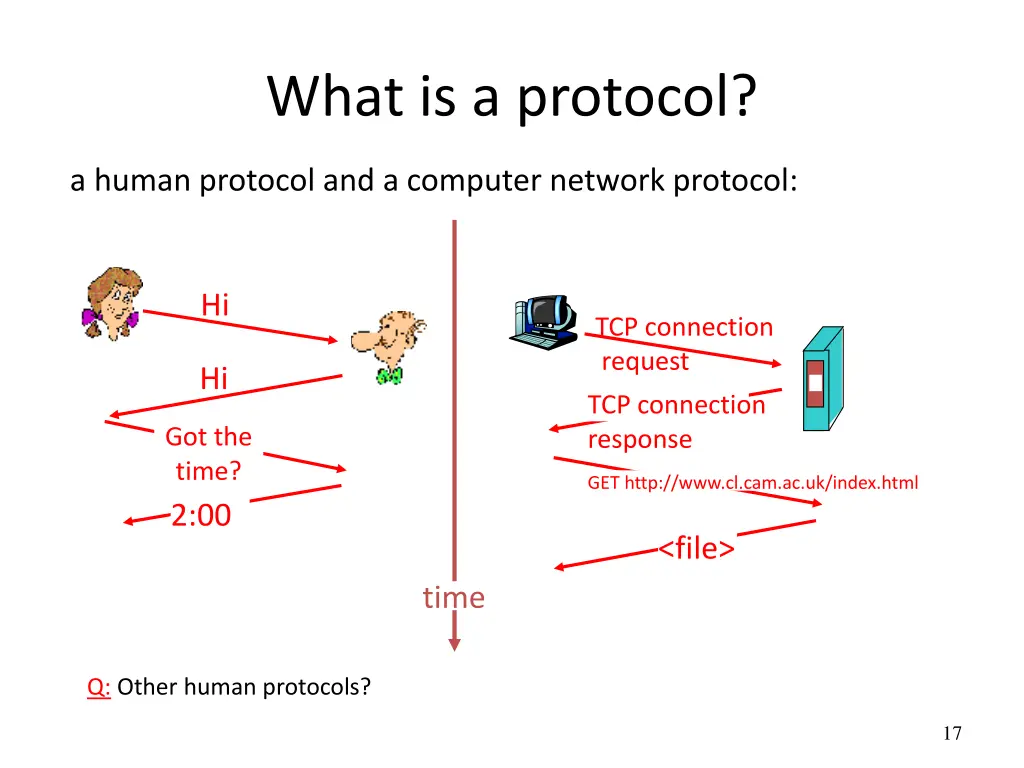 What is a protocol?

a human protocol and a computer network protocol:

Hi

Hi

Got the time?

2:00

TCP connection request

TCP connection response

GET http://www.cl.cam.ac.uk/index.html

<file>

time

Q: Other human protocols?

17